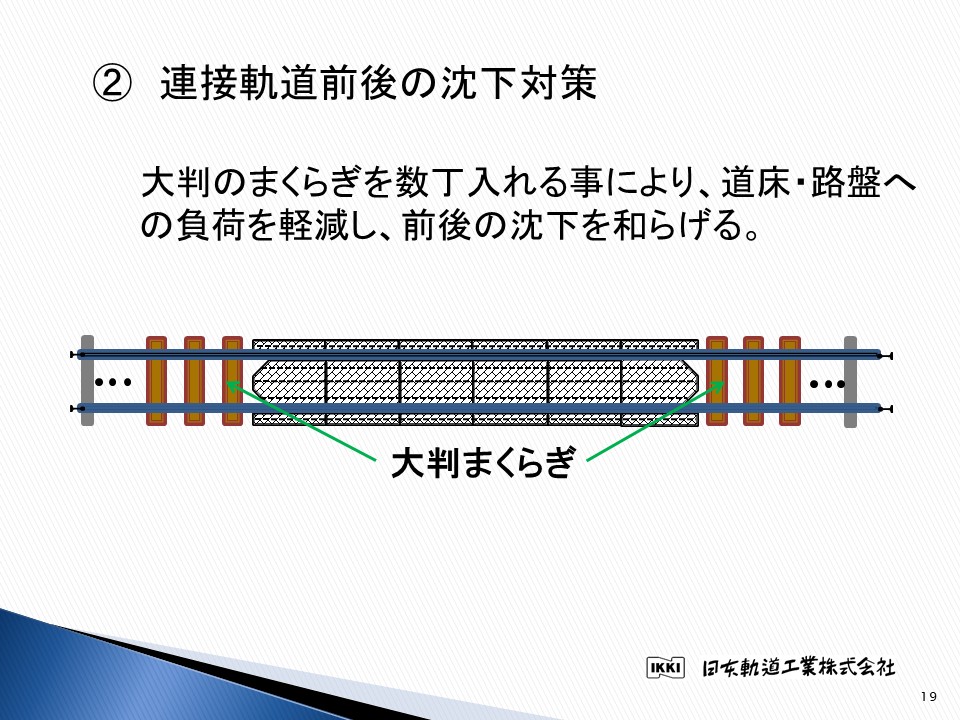 ② 連接軌道前後の沈下対策

大判のまくらぎを数丁入れる事により、道床・路盤への負荷を軽減し、前後の沈下を和らげる。

…

…

大判まくらぎ

IKKI 日本軌道工業株式会社

19